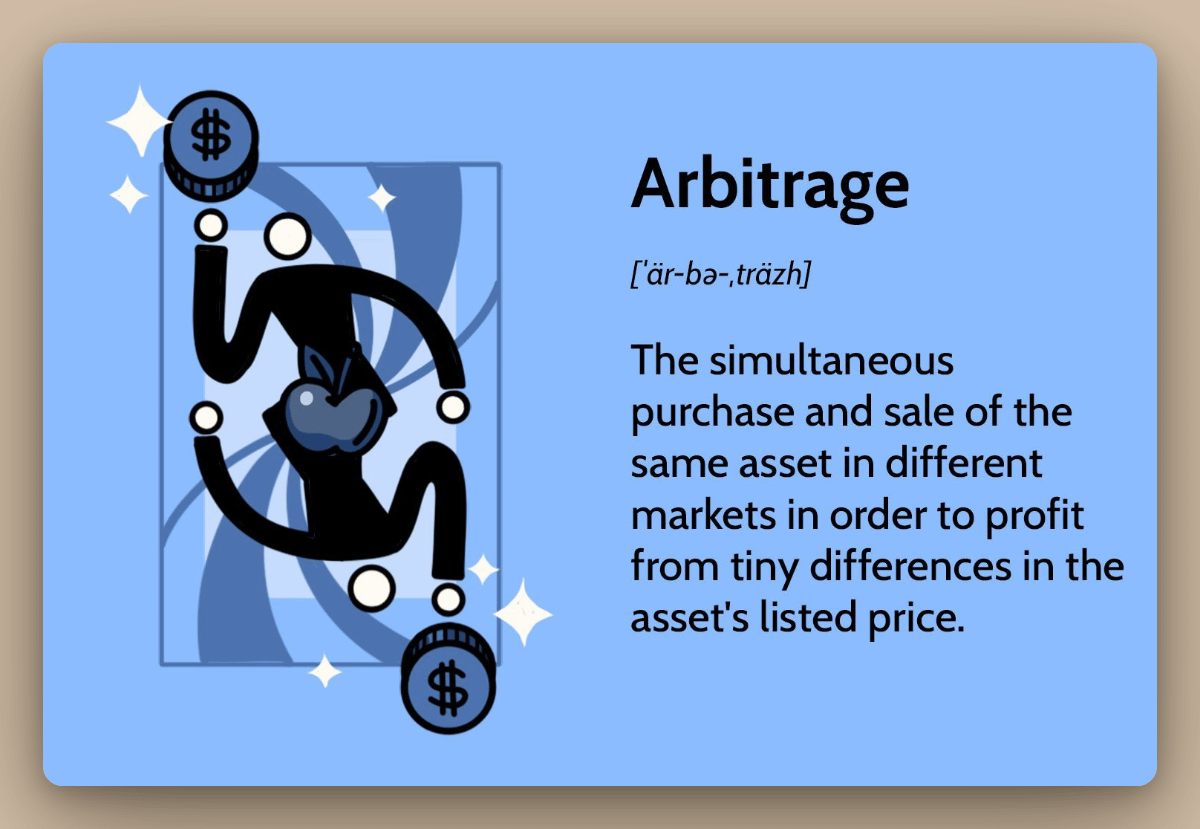 $

$

Arbitrage

[ˈär-bə-ˌträzh]

The simultaneous purchase and sale of the same asset in different markets in order to profit from tiny differences in the asset's listed price.